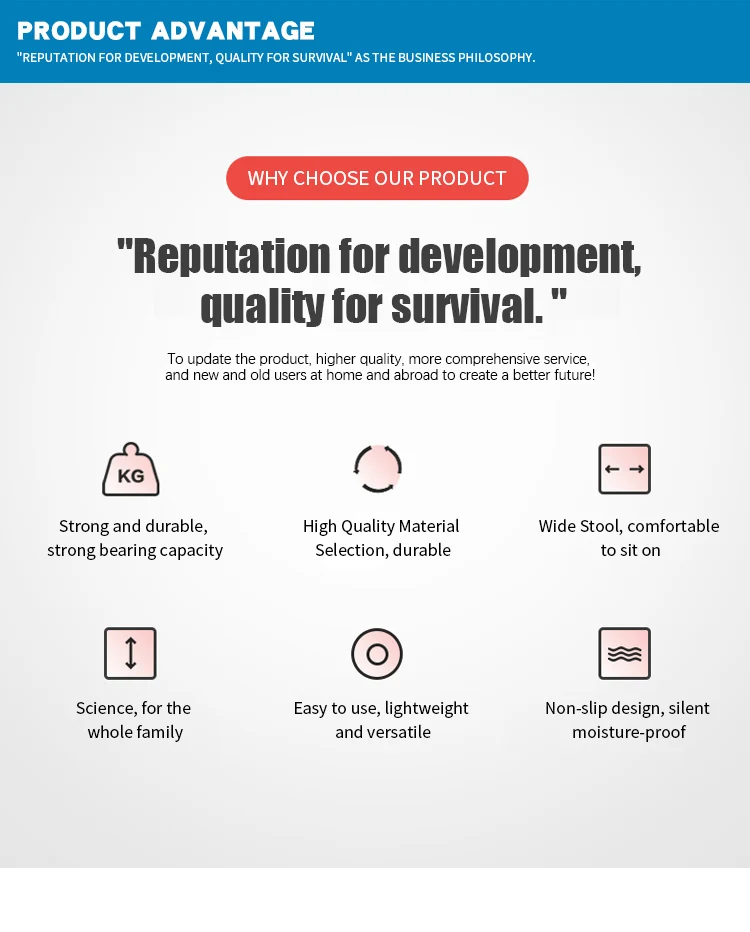 PRODUCT ADVANTAGE

"REPUTATION FOR DEVELOPMENT, QUALITY FOR SURVIVAL" AS THE BUSINESS PHILOSOPHY.

WHY CHOOSE OUR PRODUCT

"Reputation for development, quality for survival. "

To update the product, higher quality, more comprehensive service, and new and old users at home and abroad to create a better future!

KG

Strong and durable, strong bearing capacity

High Quality Material Selection, durable

Wide Stool, comfortable to sit on

Science, for the whole family

Easy to use, lightweight and versatile

Non-slip design, silent moisture-proof